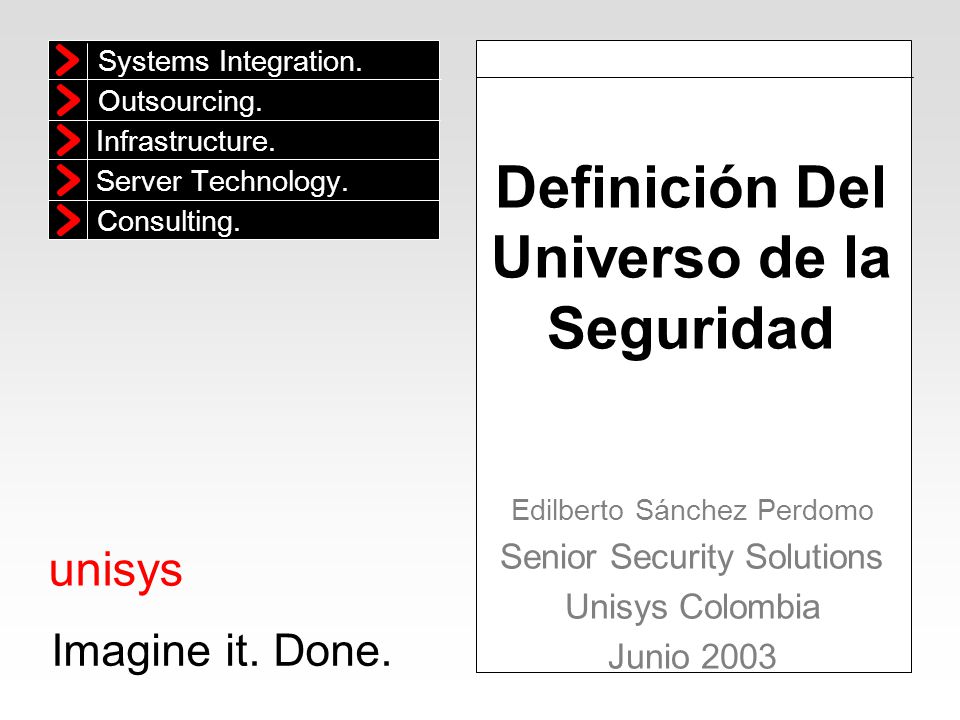 Systems Integration.
Outsourcing.
Infrastructure.
Server Technology.
Consulting.

unisys

Imagine it. Done.

Definición Del Universo de la Seguridad

Edilberto Sánchez Perdomo
Senior Security Solutions
Unisys Colombia
Junio 2003